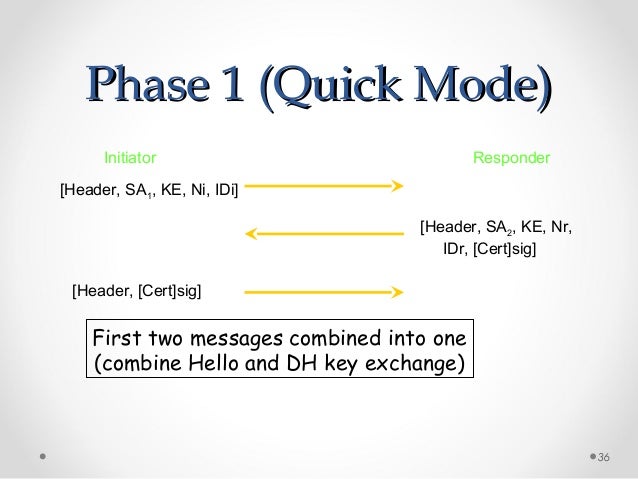 Phase 1 (Quick Mode)

Initiator

Responder

[Header, $SA_1$, KE, Ni, IDi]

[Header, $SA_2$, KE, Nr, IDr, [Cert]sig]

[Header, [Cert]sig]

First two messages combined into one (combine Hello and DH key exchange)

36